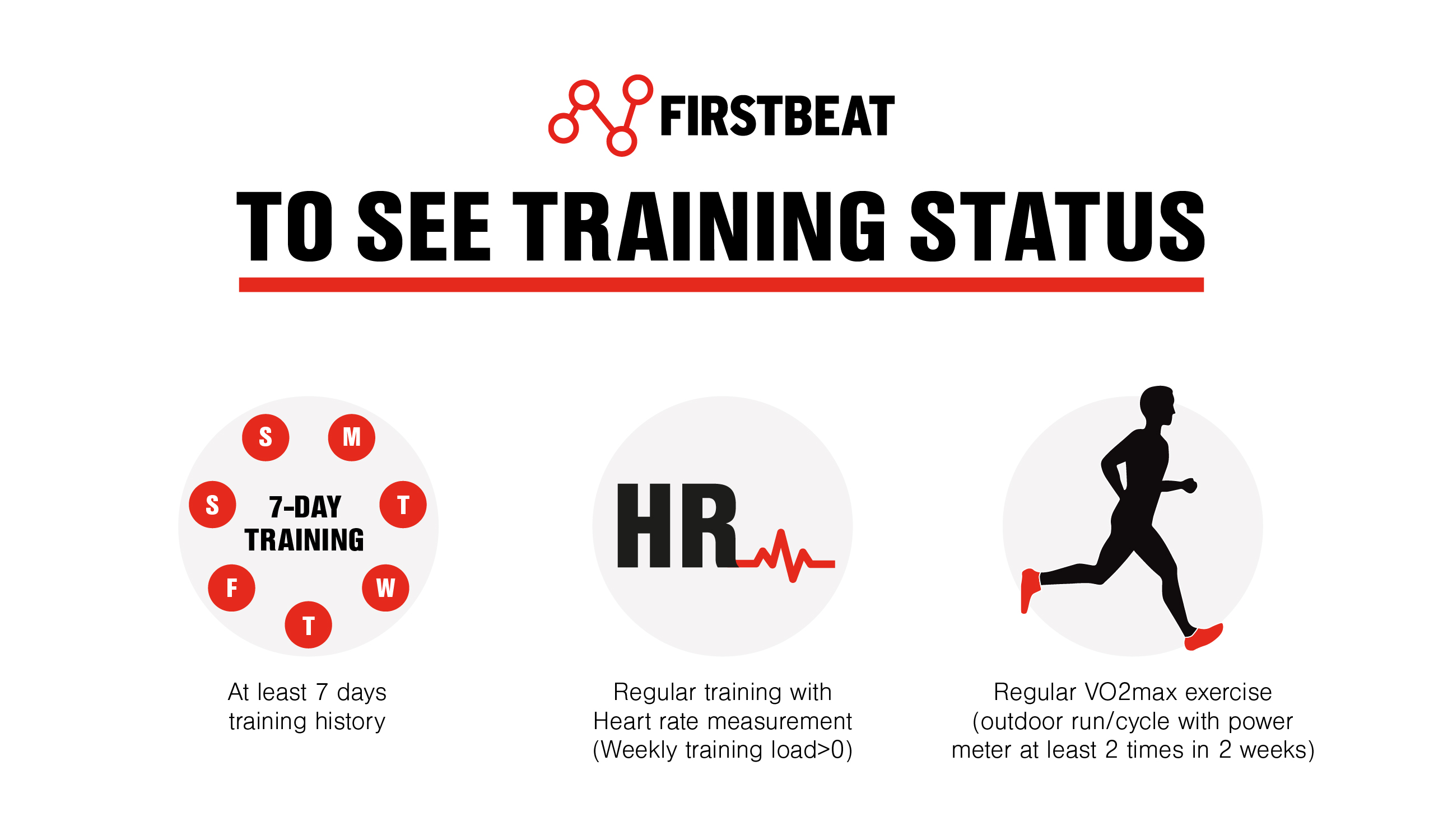 FIRSTBEAT

TO SEE TRAINING STATUS

S M T W T F S

7-DAY TRAINING

At least 7 days training history

HR

Regular training with Heart rate measurement (Weekly training load>0)

Regular VO2max exercise (outdoor run/cycle with power meter at least 2 times in 2 weeks)